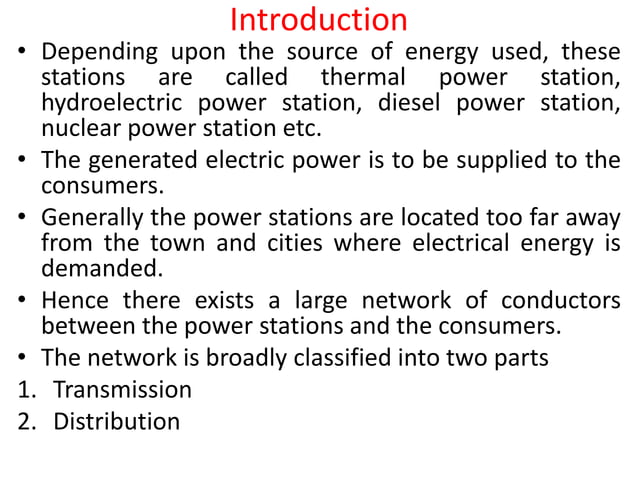 Introduction

• Depending upon the source of energy used, these stations are called thermal power station, hydroelectric power station, diesel power station, nuclear power station etc.

• The generated electric power is to be supplied to the consumers.

• Generally the power stations are located too far away from the town and cities where electrical energy is demanded.

• Hence there exists a large network of conductors between the power stations and the consumers.

• The network is broadly classified into two parts

1. Transmission

2. Distribution